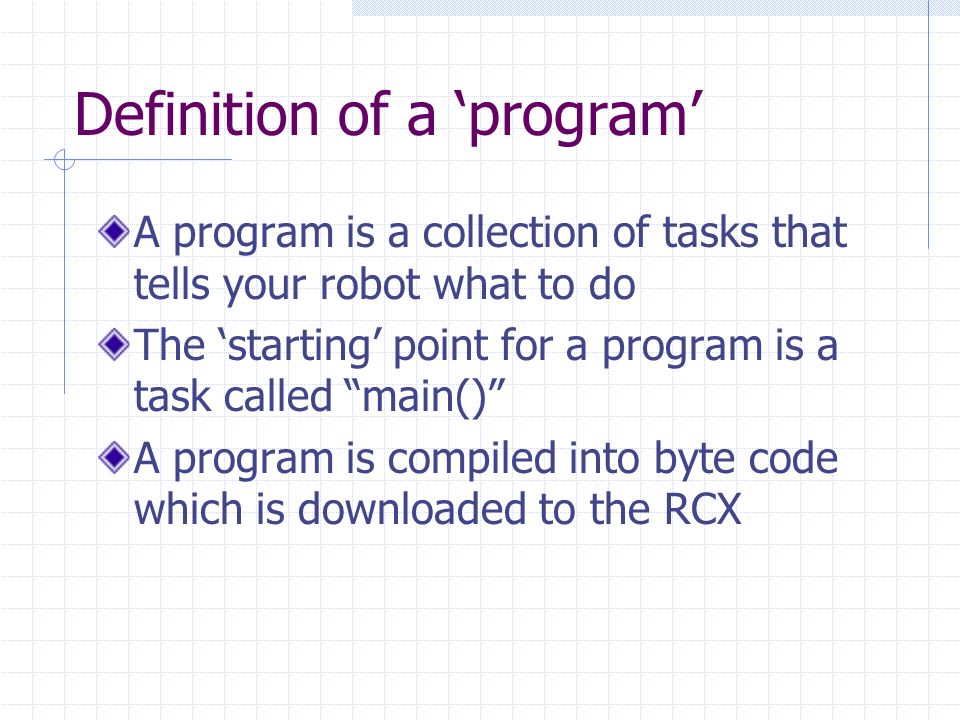 Definition of a ‘program’

A program is a collection of tasks that tells your robot what to do

The ‘starting’ point for a program is a task called “main()”

A program is compiled into byte code which is downloaded to the RCX